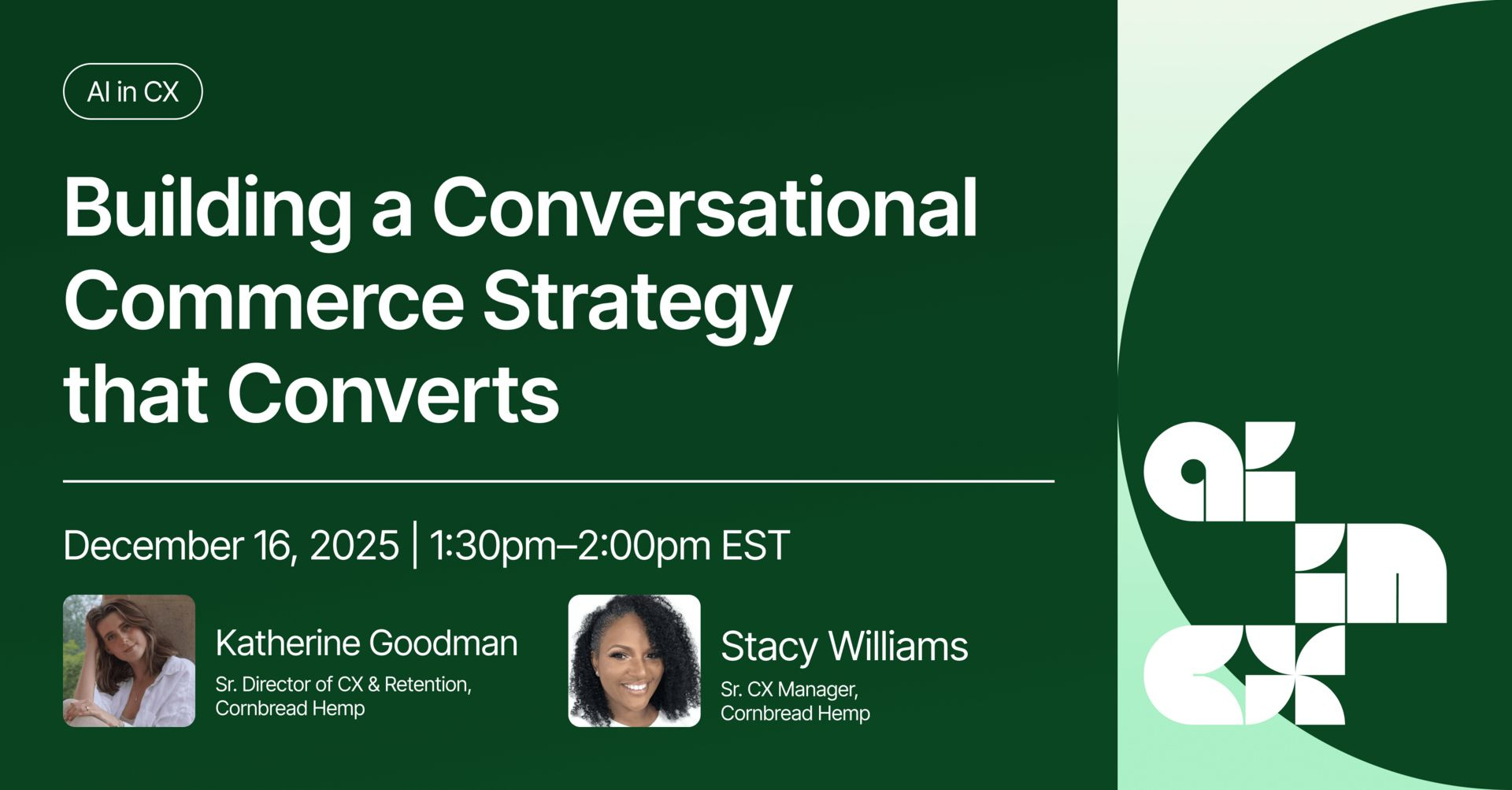 AI in CX

Building a Conversational Commerce Strategy that Converts

December 16, 2025 | 1:30pm–2:00pm EST

Katherine Goodman
Sr. Director of CX & Retention, Cornbread Hemp

Stacy Williams
Sr. CX Manager, Cornbread Hemp

ai in cx